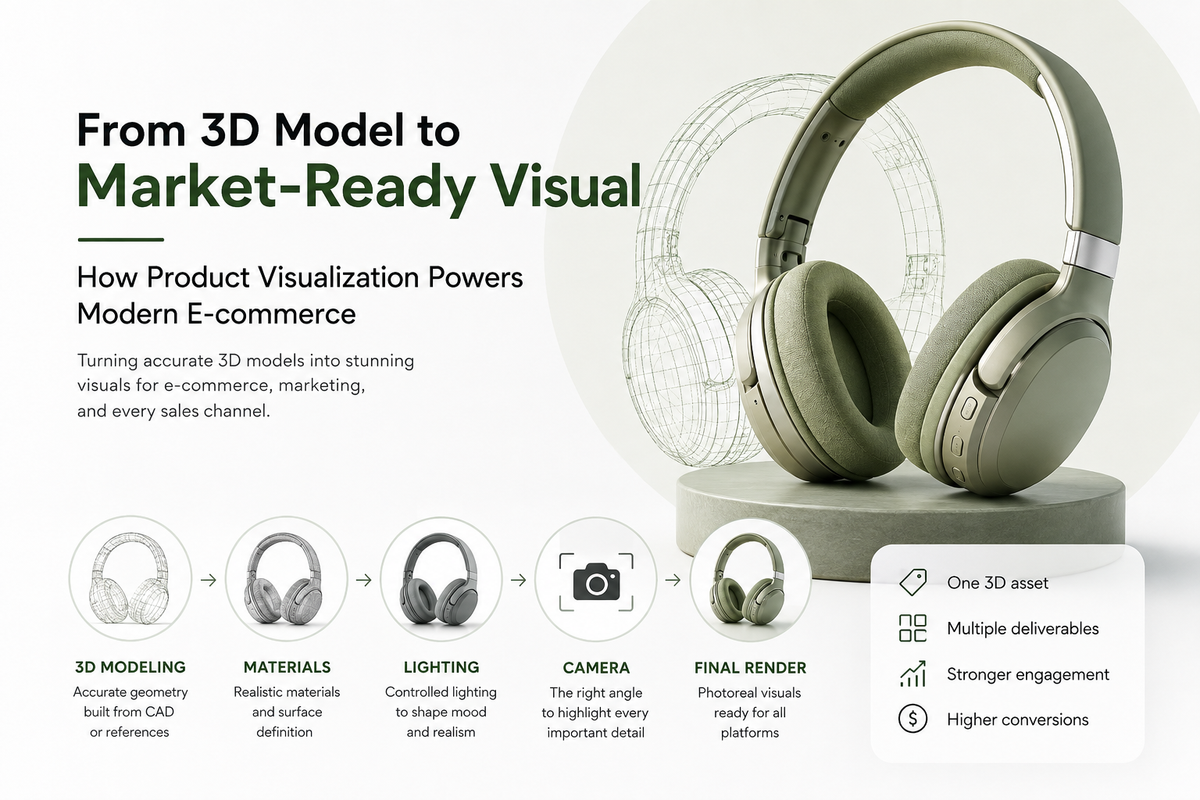 From 3D Model to
Market-Ready Visual

How Product Visualization Powers Modern E-commerce

Turning accurate 3D models into stunning visuals for e-commerce, marketing, and every sales channel.

3D MODELING
Accurate geometry built from CAD or references

MATERIALS
Realistic materials and surface definition

LIGHTING
Controlled lighting to shape mood and realism

CAMERA
The right angle to highlight every important detail

FINAL RENDER
Photoreal visuals ready for all platforms

One 3D asset
Multiple deliverables
Stronger engagement
Higher conversions